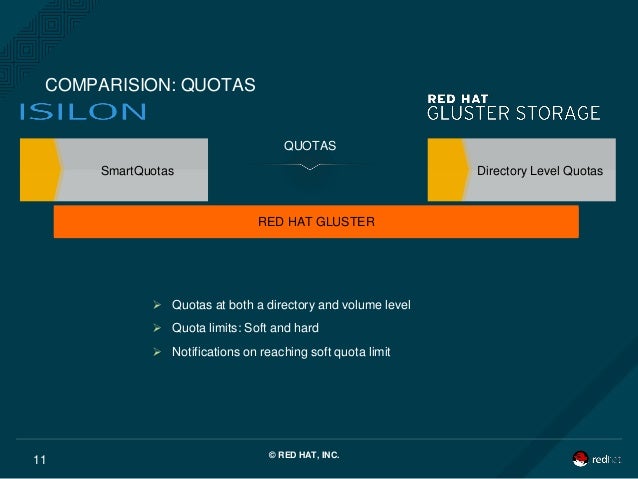 COMPARISION: QUOTAS

ISILON

RED HAT
GLUSTER STORAGE

SmartQuotas

QUOTAS

Directory Level Quotas

RED HAT GLUSTER

➢ Quotas at both a directory and volume level
➢ Quota limits: Soft and hard
➢ Notifications on reaching soft quota limit

11

© RED HAT, INC.

redhat